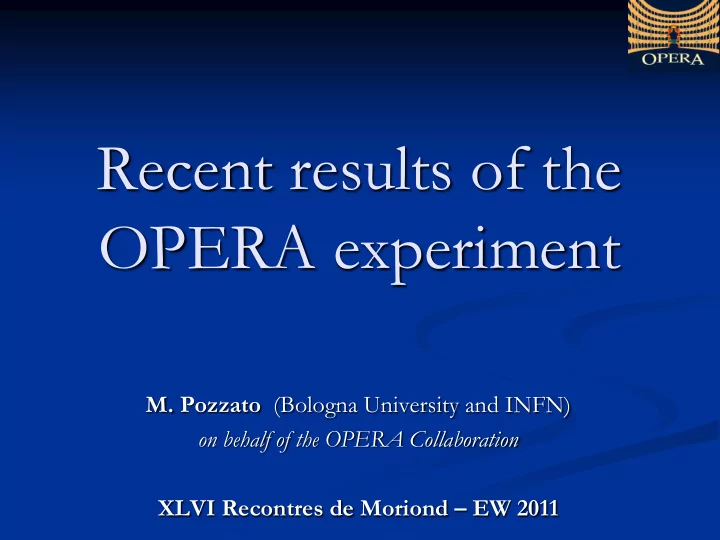 OPERA

Recent results of the OPERA experiment

M. Pozzato (Bologna University and INFN)
on behalf of the OPERA Collaboration

XLVI Recontres de Moriond – EW 2011